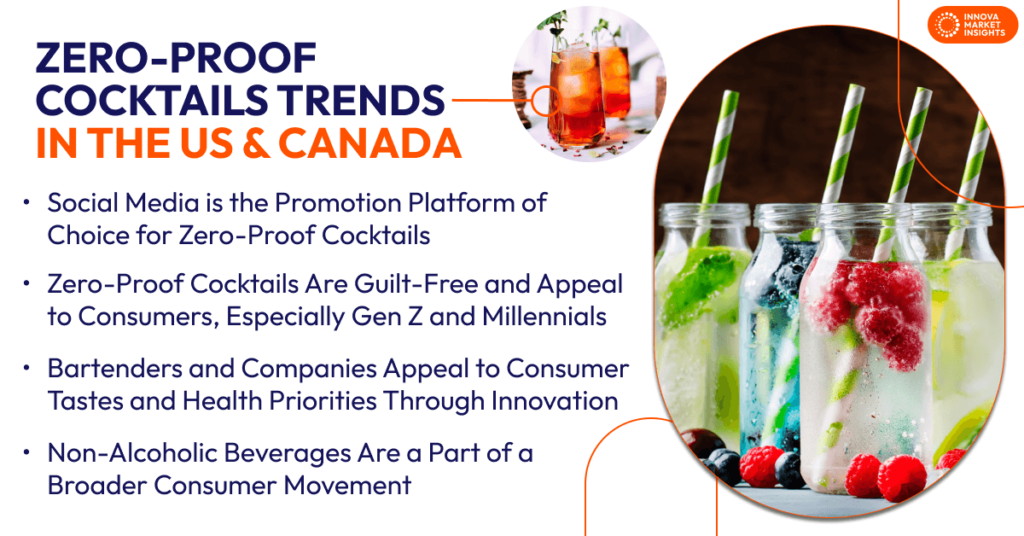 INNOVA MARKET INSIGHTS

ZERO-PROOF COCKTAILS TRENDS IN THE US & CANADA

• Social Media is the Promotion Platform of Choice for Zero-Proof Cocktails

• Zero-Proof Cocktails Are Guilt-Free and Appeal to Consumers, Especially Gen Z and Millennials

• Bartenders and Companies Appeal to Consumer Tastes and Health Priorities Through Innovation

• Non-Alcoholic Beverages Are a Part of a Broader Consumer Movement